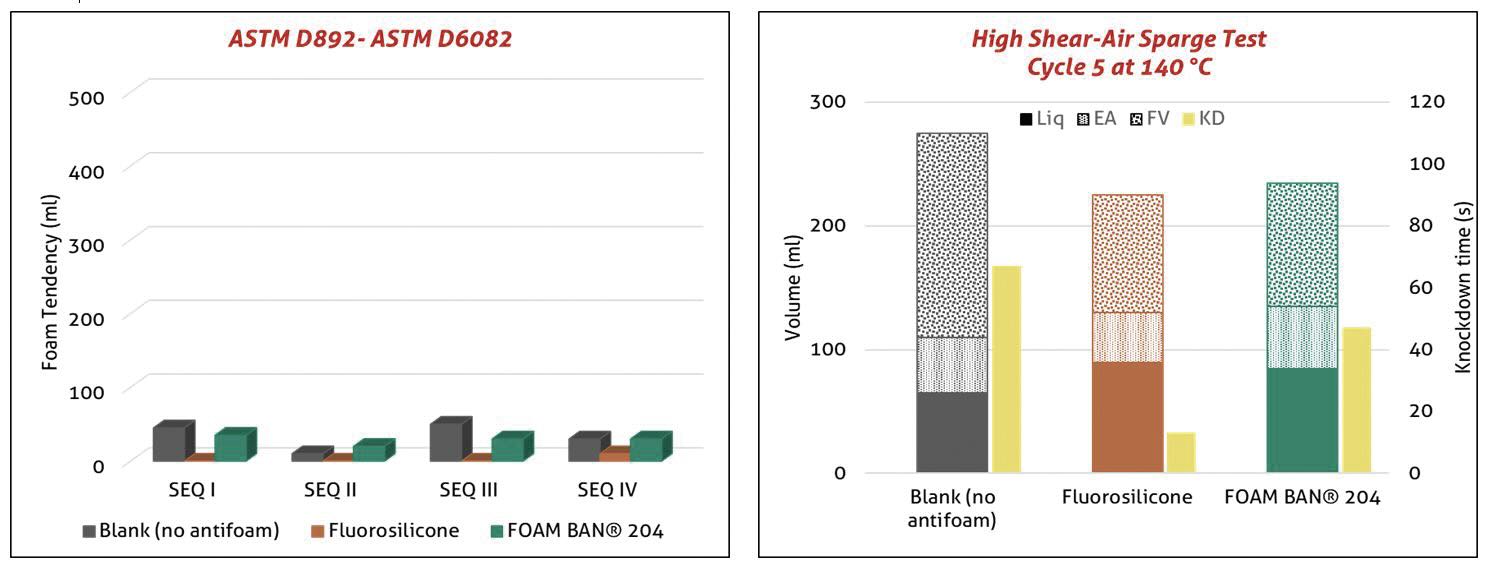 ASTM D892- ASTM D6082

Foam Tendency (ml)

500
400
300
200
100
0

SEQ I
SEQ II
SEQ III
SEQ IV

Blank (no antifoam)
Fluorosilicone
FOAM BAN® 204

High Shear-Air Sparge Test
Cycle 5 at 140 °C

Liq
EA
FV
KD

Volume (ml)

300
200
100
0

Knockdown time (s)

120
100
80
60
40
20
0

Blank (no antifoam)
Fluorosilicone
FOAM BAN® 204